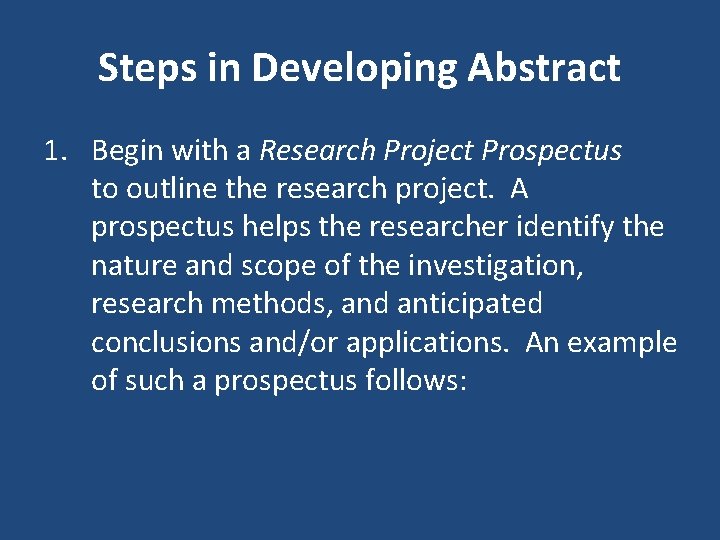 Steps in Developing Abstract

1. Begin with a Research Project Prospectus to outline the research project. A prospectus helps the researcher identify the nature and scope of the investigation, research methods, and anticipated conclusions and/or applications. An example of such a prospectus follows: